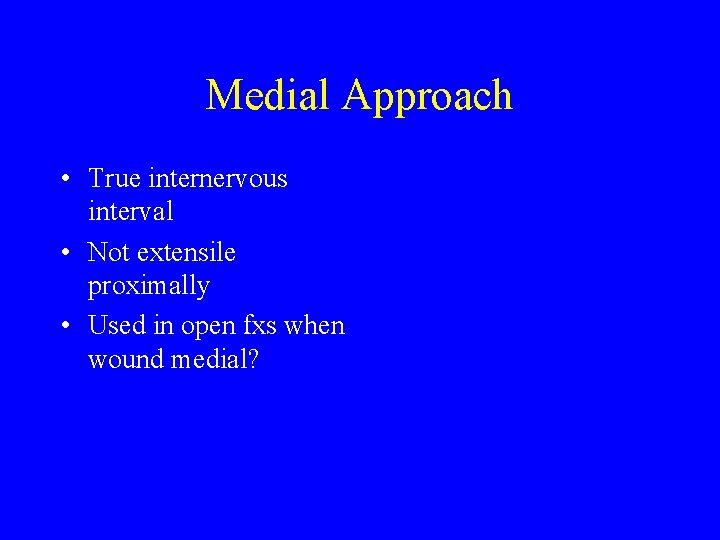 Medial Approach

• True internervous interval
• Not extensile proximally
• Used in open fxs when wound medial?